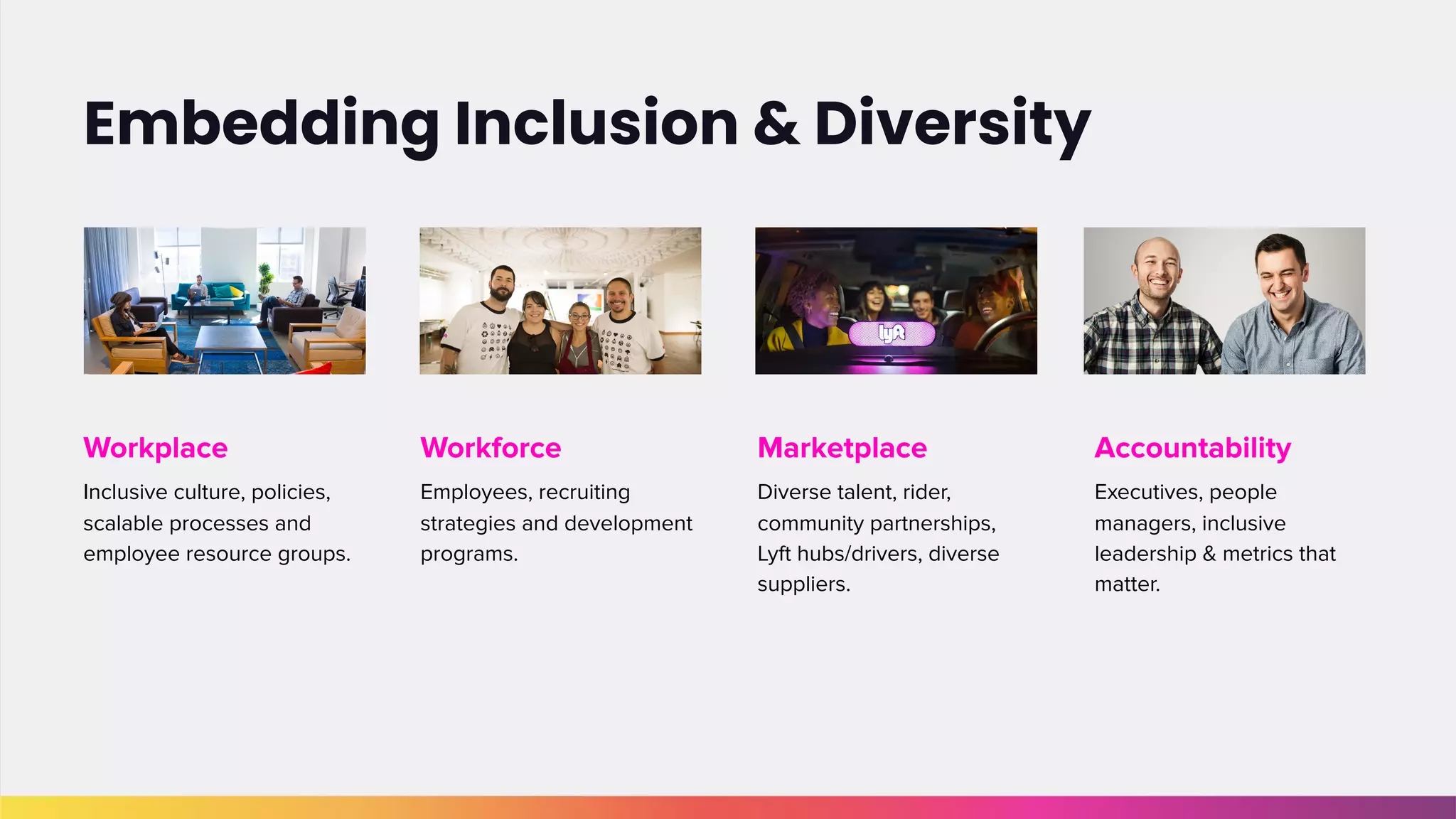 Embedding Inclusion & Diversity

lyft

Workplace

Inclusive culture, policies, scalable processes and employee resource groups.

Workforce

Employees, recruiting strategies and development programs.

Marketplace

Diverse talent, rider, community partnerships, Lyft hubs/drivers, diverse suppliers.

Accountability

Executives, people managers, inclusive leadership & metrics that matter.